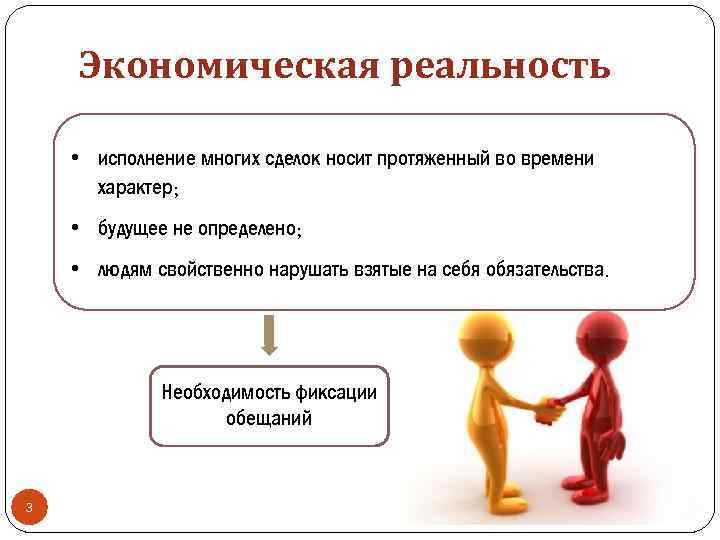 Экономическая реальность

• исполнение многих сделок носит протяженный во времени характер;

• будущее не определено;

• людям свойственно нарушать взятые на себя обязательства.

Необходимость фиксации обещаний

3